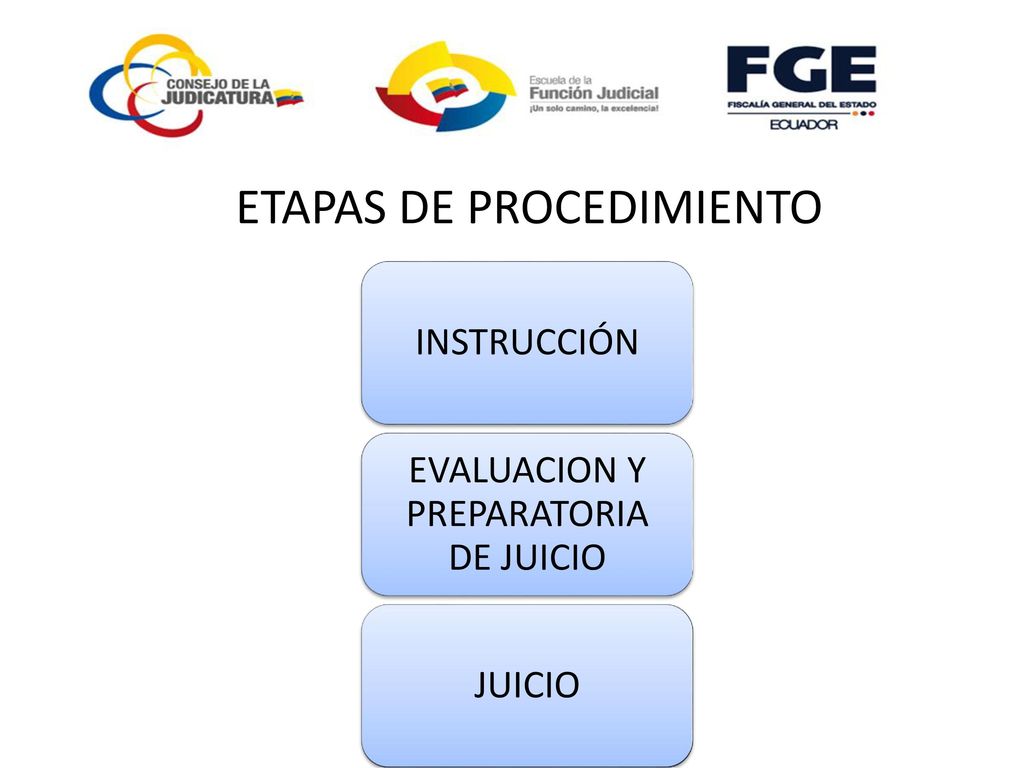 CONSEJO DE LA JUDICATURA

Escuela de la Función Judicial
¡Un solo camino, la excelencia!

FGE
FISCALÍA GENERAL DEL ESTADO
ECUADOR

ETAPAS DE PROCEDIMIENTO

INSTRUCCIÓN

EVALUACION Y PREPARATORIA DE JUICIO

JUICIO